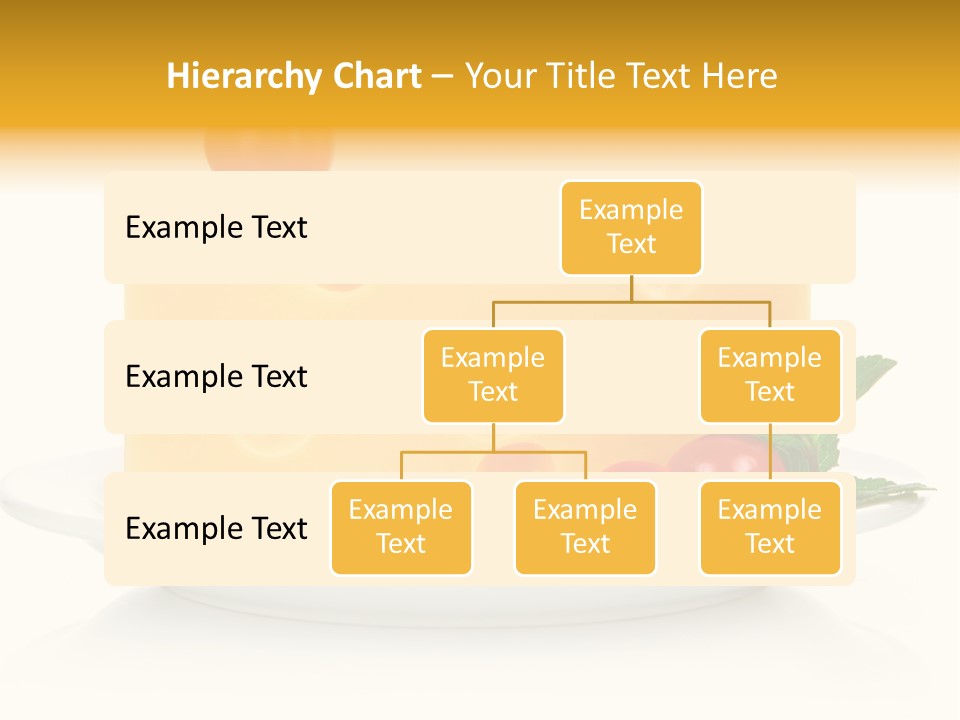 Hierarchy Chart – Your Title Text Here

Example Text

Example Text

Example Text

Example Text

Example Text

Example Text

Example Text

Example Text

Example Text